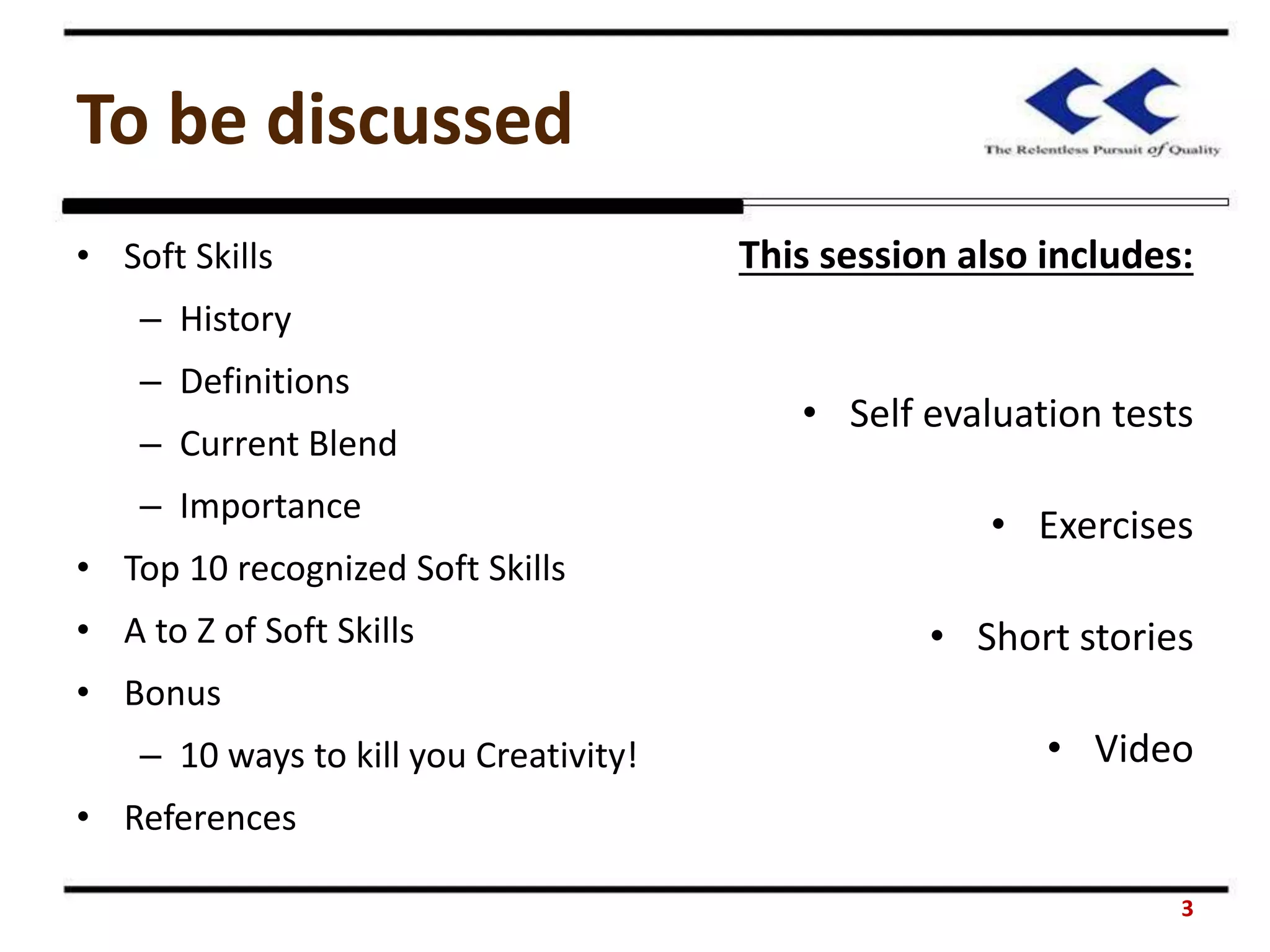 To be discussed

The Relentless Pursuit of Quality

• Soft Skills
– History
– Definitions
– Current Blend
– Importance
• Top 10 recognized Soft Skills
• A to Z of Soft Skills
• Bonus
– 10 ways to kill you Creativity!
• References

This session also includes:

• Self evaluation tests
• Exercises
• Short stories
• Video

3